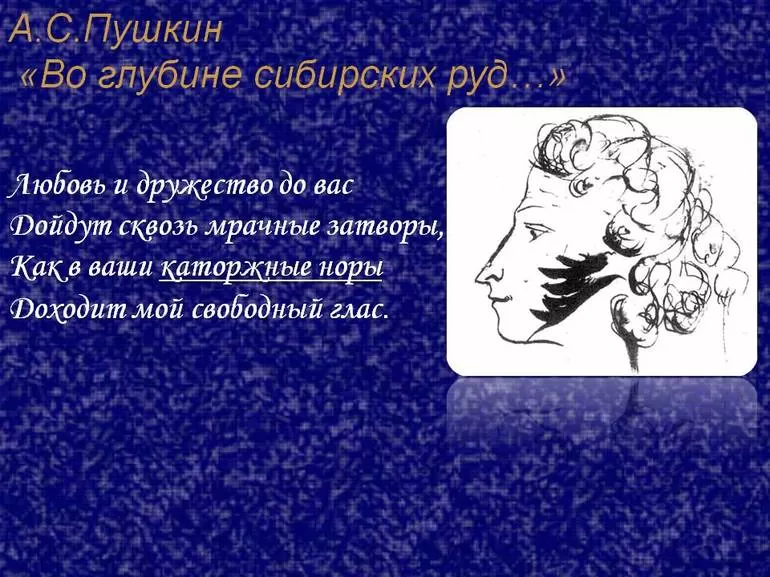 А.С.Пушкин
«Во глубине сибирских руд…»

Любовь и дружество до вас
Дойдут сквозь мрачные затворы,
Как в ваши каторжные норы
Доходит мой свободный глас.